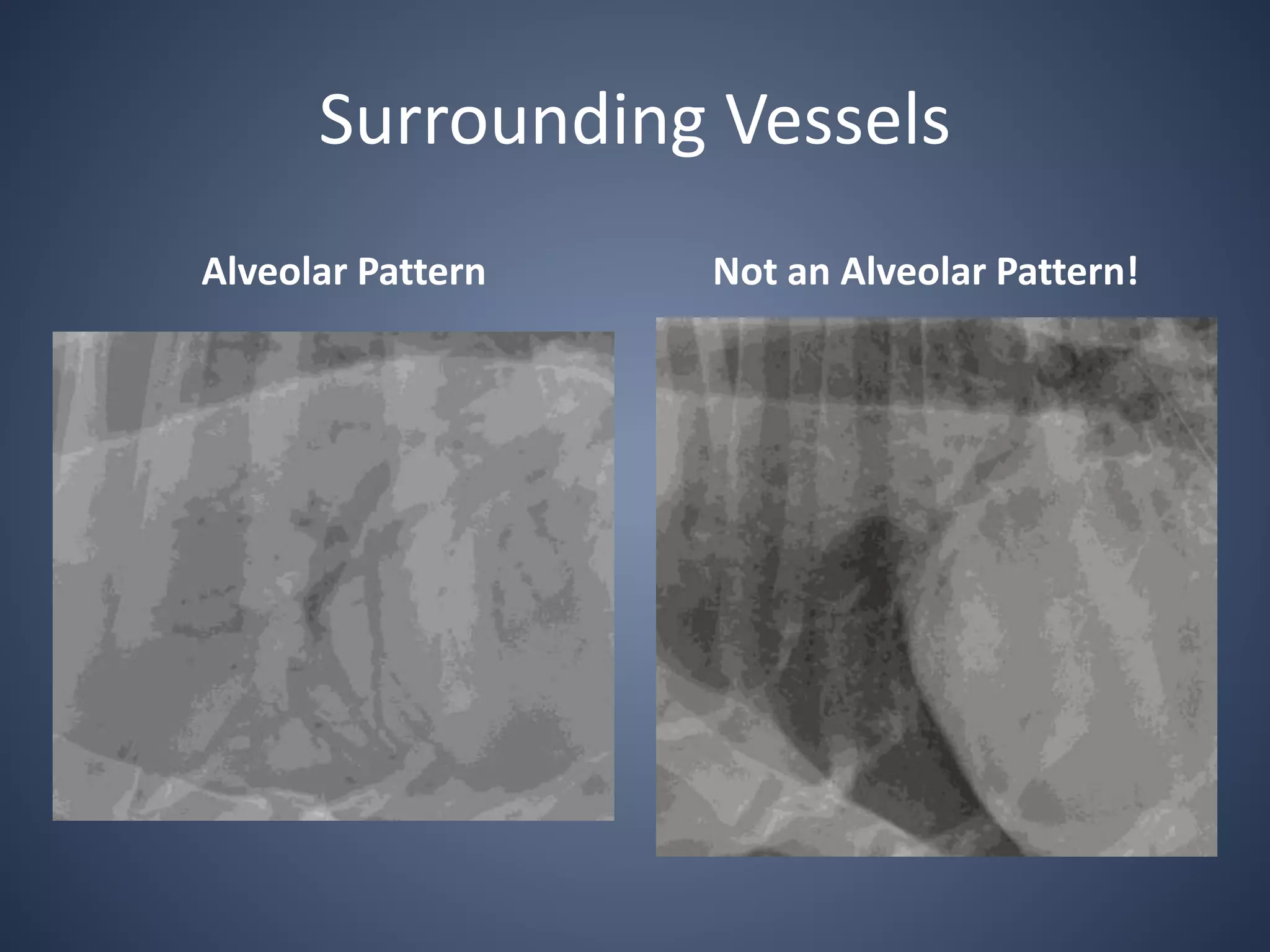 Surrounding Vessels

Alveolar Pattern

Not an Alveolar Pattern!